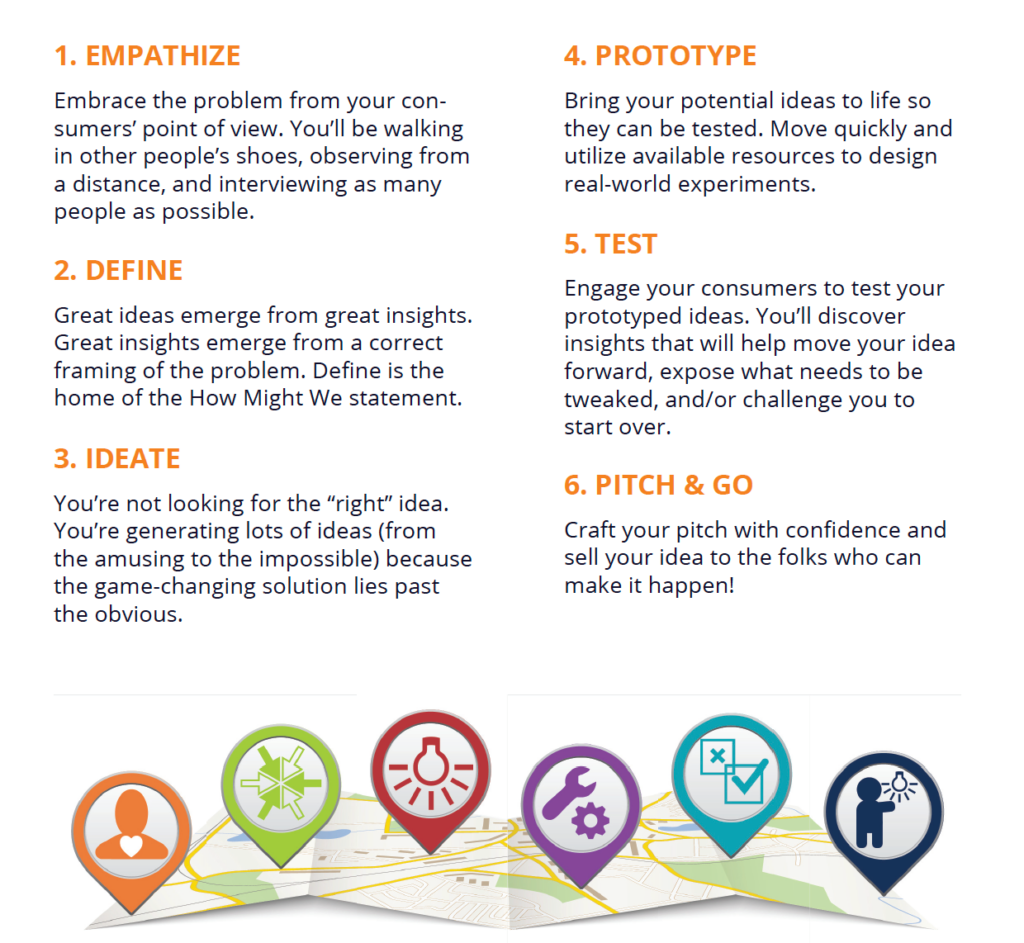 1. EMPATHIZE

Embrace the problem from your consumers' point of view. You'll be walking in other people's shoes, observing from a distance, and interviewing as many people as possible.

2. DEFINE

Great ideas emerge from great insights. Great insights emerge from a correct framing of the problem. Define is the home of the How Might We statement.

3. IDEATE

You're not looking for the "right" idea. You're generating lots of ideas (from the amusing to the impossible) because the game-changing solution lies past the obvious.

4. PROTOTYPE

Bring your potential ideas to life so they can be tested. Move quickly and utilize available resources to design real-world experiments.

5. TEST

Engage your consumers to test your prototyped ideas. You'll discover insights that will help move your idea forward, expose what needs to be tweaked, and/or challenge you to start over.

6. PITCH & GO

Craft your pitch with confidence and sell your idea to the folks who can make it happen!